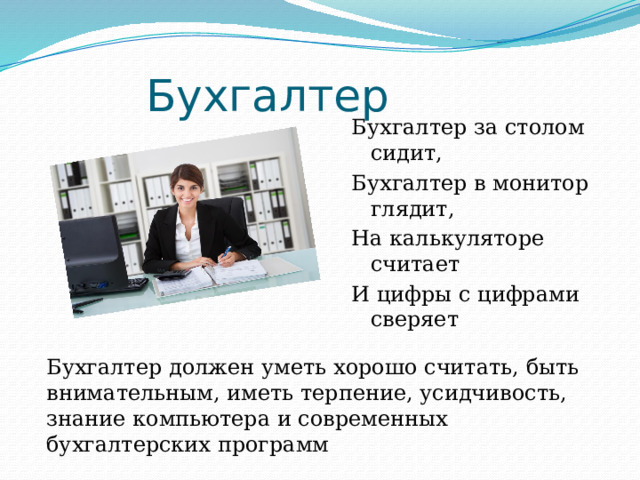 Бухгалтер

Бухгалтер за столом сидит,
Бухгалтер в монитор глядит,
На калькуляторе считает
И цифры с цифрами сверяет

Бухгалтер должен уметь хорошо считать, быть внимательным, иметь терпение, усидчивость, знание компьютера и современных бухгалтерских программ